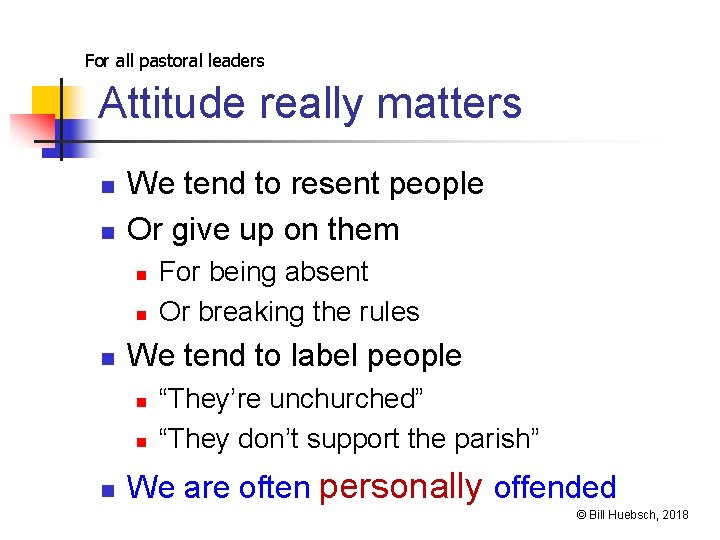 For all pastoral leaders

Attitude really matters

- We tend to resent people
- Or give up on them
  - For being absent
  - Or breaking the rules
- We tend to label people
  - “They’re unchurched”
  - “They don’t support the parish”
- We are often personally offended

© Bill Huebsch, 2018